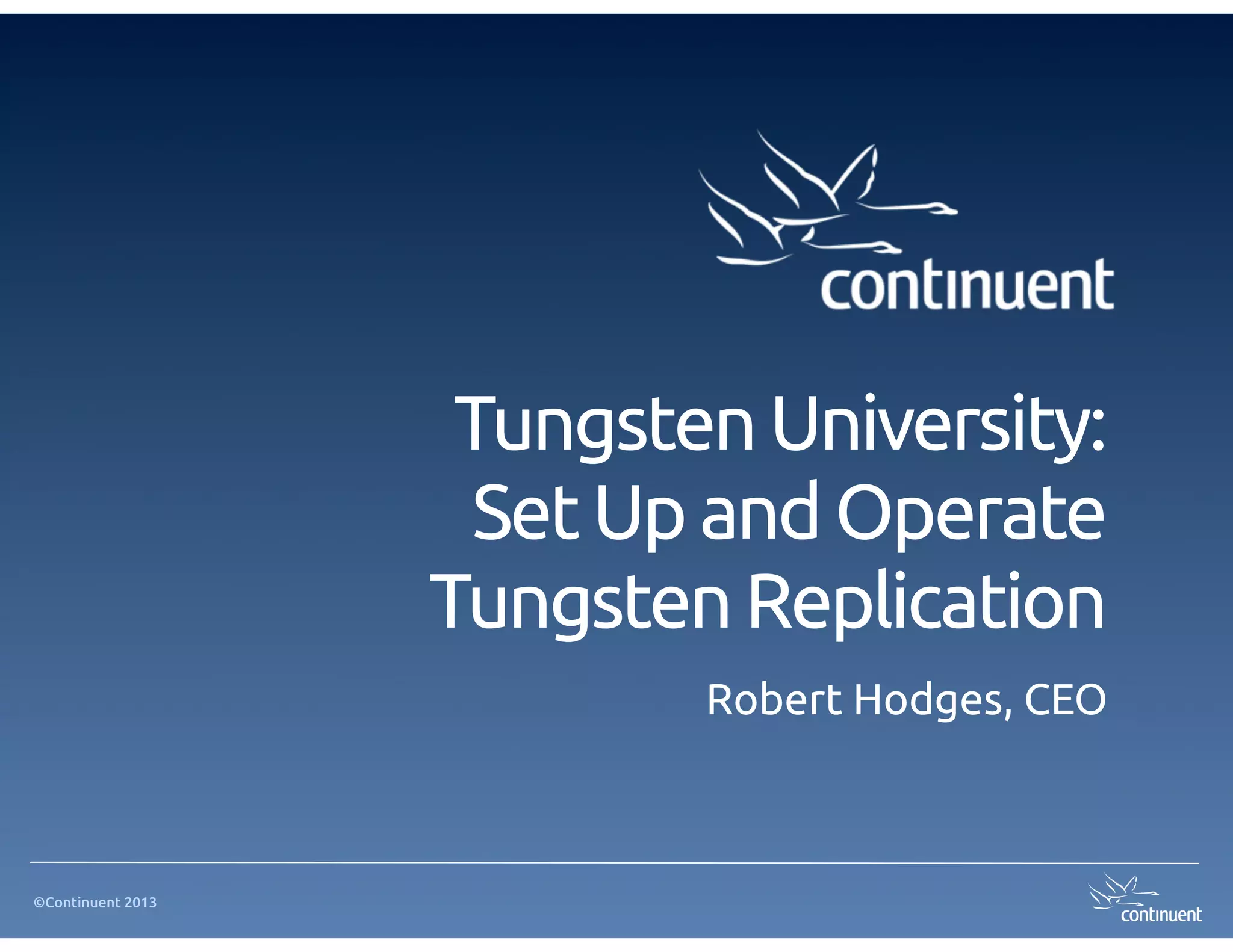 continuent

Tungsten University: Set Up and Operate Tungsten Replication

Robert Hodges, CEO

©Continuent 2013

continuent